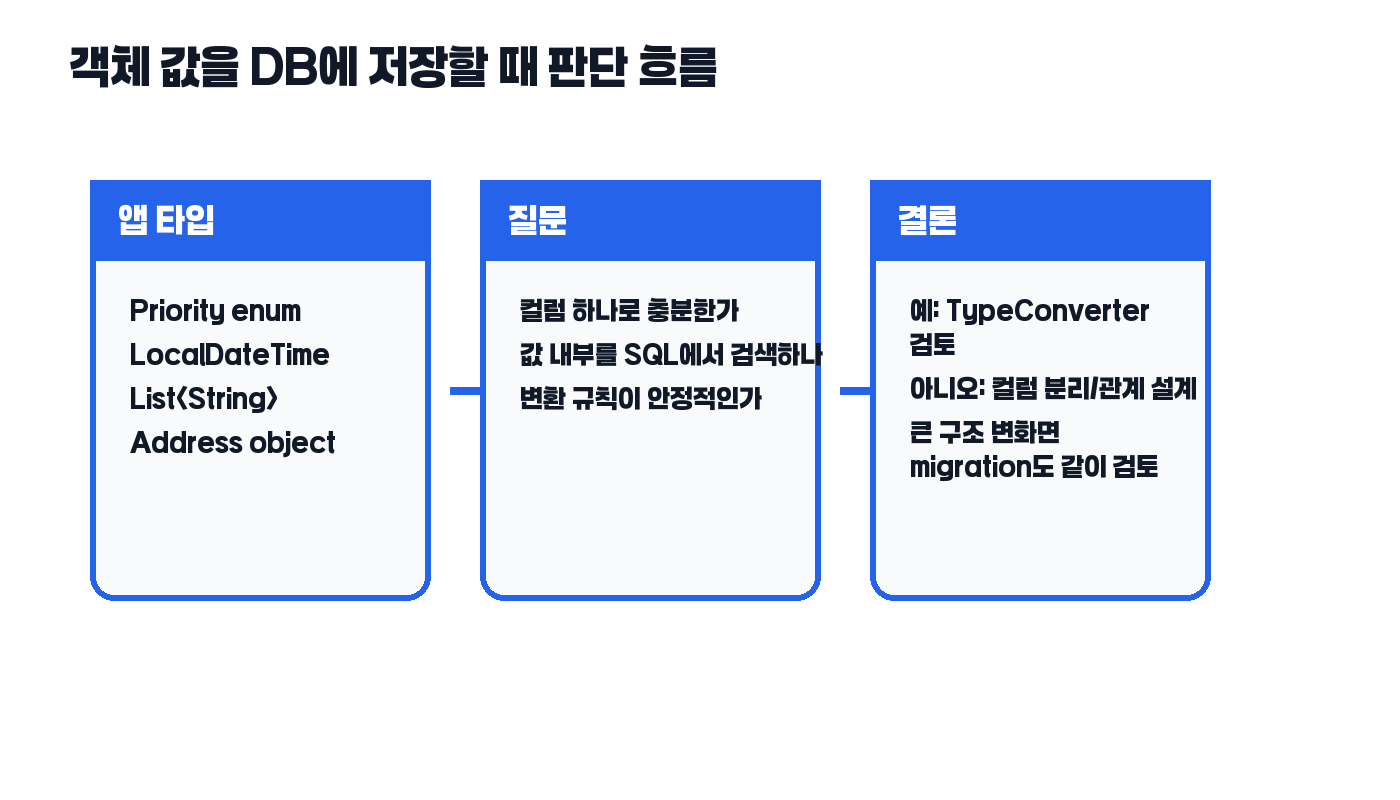 객체 값을 DB에 저장할 때 판단 흐름

앱 타입

Priority enum
LocalDateTime
List<String>
Address object

질문

컬럼 하나로 충분한가
값 내부를 SQL에서 검색하나
변환 규칙이 안정적인가

결론

예: TypeConverter 검토
아니오: 컬럼 분리/관계 설계
큰 구조 변화면 migration도 같이 검토